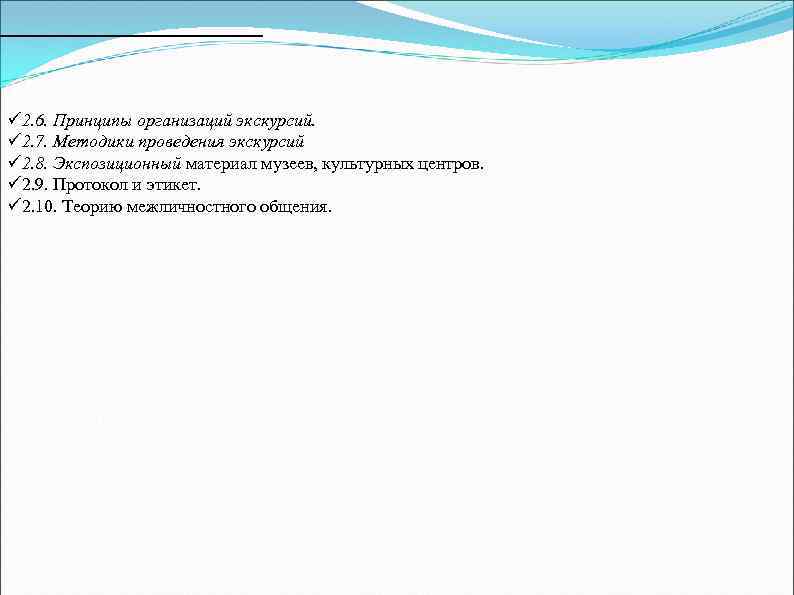 ✓2.6. Принципы организаций экскурсий.
✓2.7. Методики проведения экскурсий
✓2.8. Экспозиционный материал музеев, культурных центров.
✓2.9. Протокол и этикет.
✓2.10. Теорию межличностного общения.